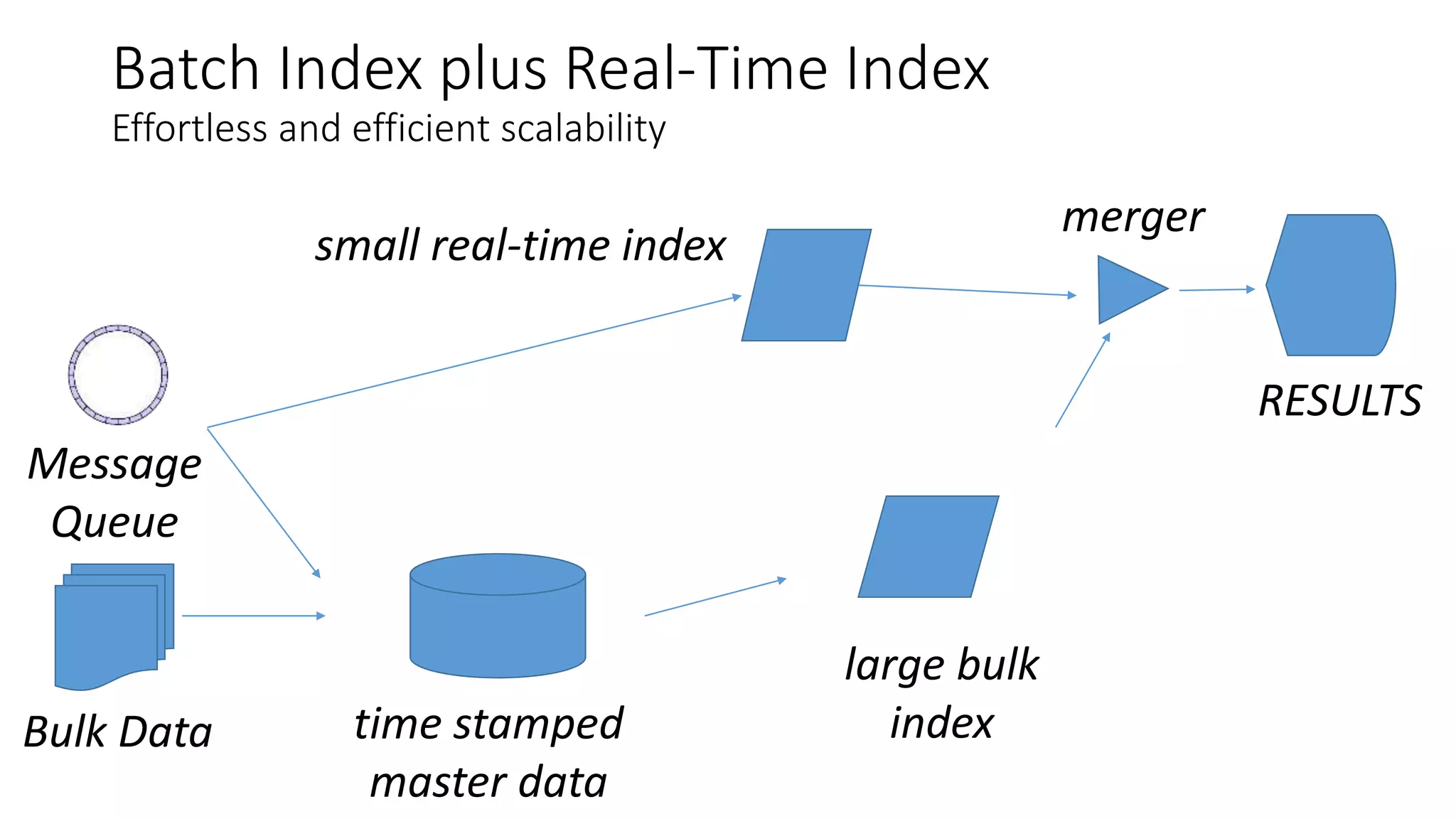 Batch Index plus Real-Time Index
Effortless and efficient scalability

small real-time index

merger

RESULTS

Message Queue

Bulk Data

time stamped master data

large bulk index